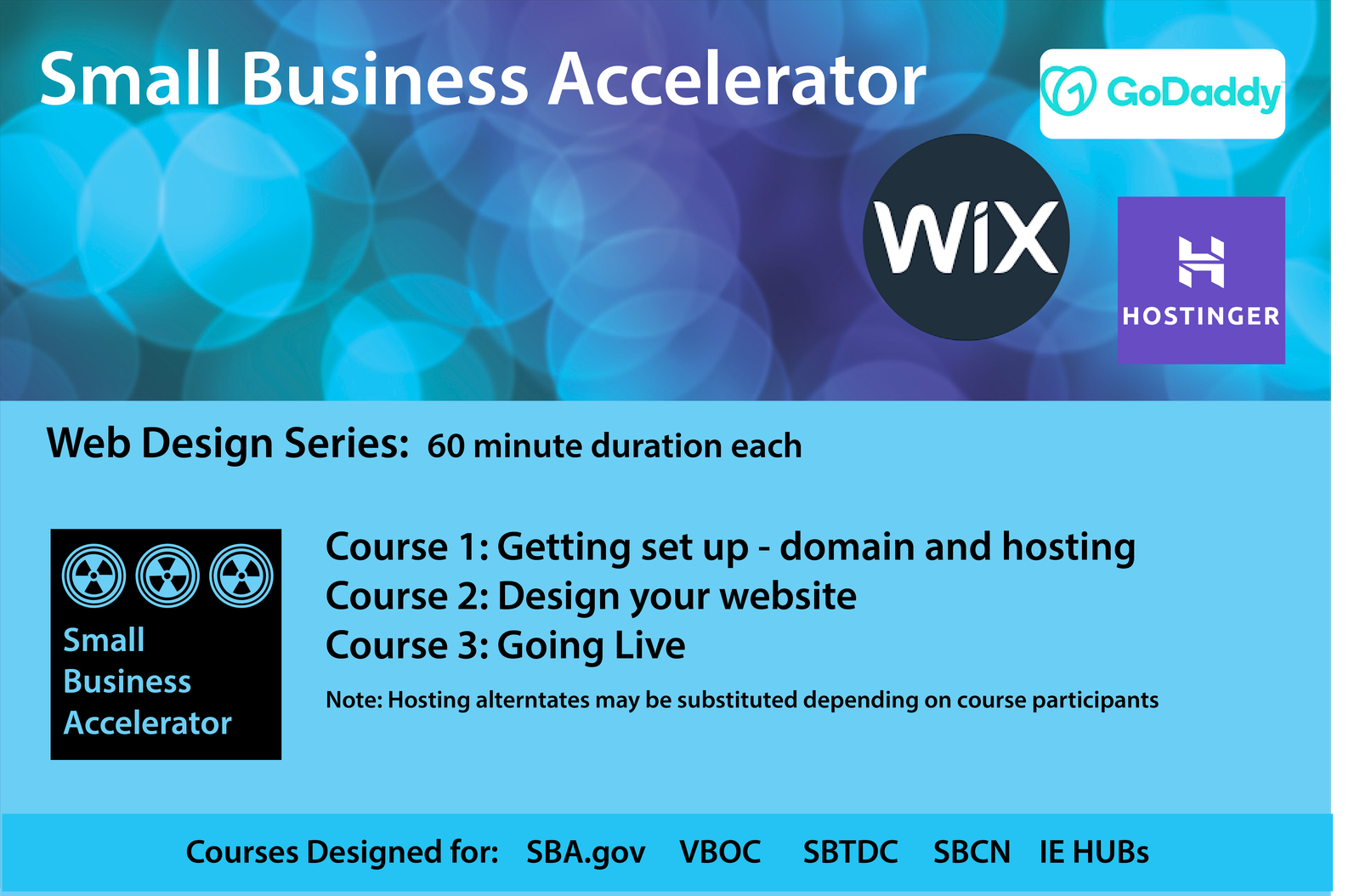 Small Business Accelerator

GoDaddy

WiX

HOSTINGER

Web Design Series: 60 minute duration each

Small Business Accelerator

Course 1: Getting set up - domain and hosting
Course 2: Design your website
Course 3: Going Live

Note: Hosting alterntates may be substituted depending on course participants

Courses Designed for: SBA.gov VBOC SBTDC SBCN IE HUBs